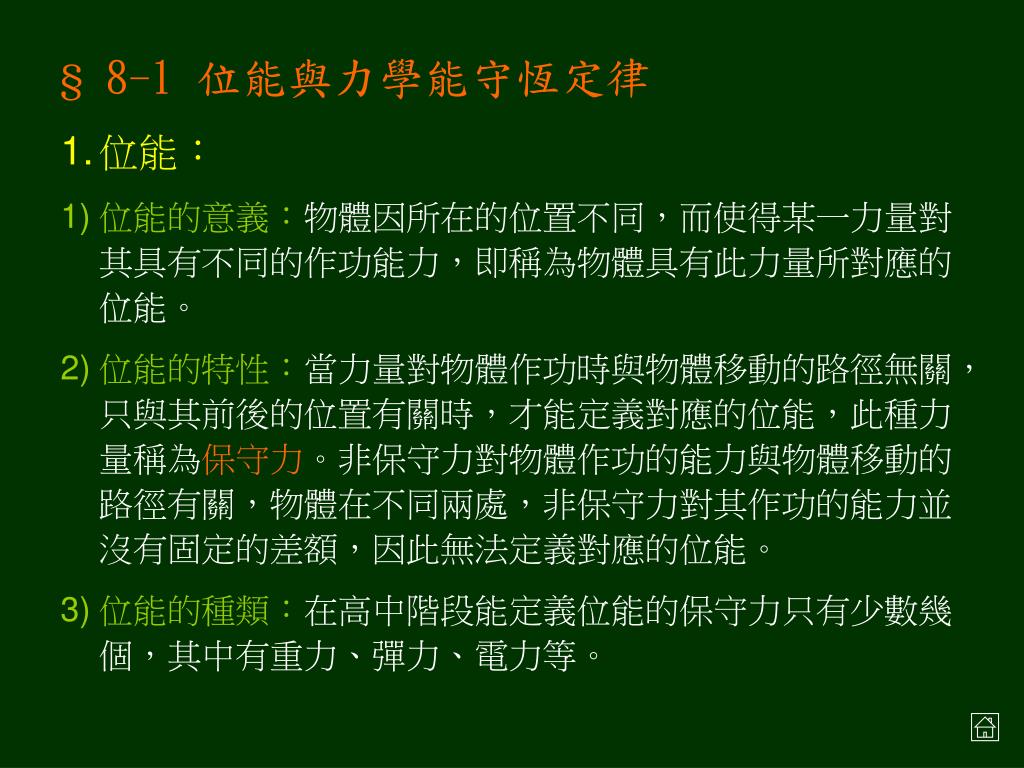 § 8-1 位能與力學能守恆定律

1. 位能：

1) 位能的意義：物體因所在的位置不同，而使得某一力量對其具有不同的作功能力，即稱為物體具有此力量所對應的位能。

2) 位能的特性：當力量對物體作功時與物體移動的路徑無關，只與其前後的位置有關時，才能定義對應的位能，此種力量稱為保守力。非保守力對物體作功的能力與物體移動的路徑有關，物體在不同兩處，非保守力對其作功的能力並沒有固定的差額，因此無法定義對應的位能。

3) 位能的種類：在高中階段能定義位能的保守力只有少數幾個，其中有重力、彈力、電力等。